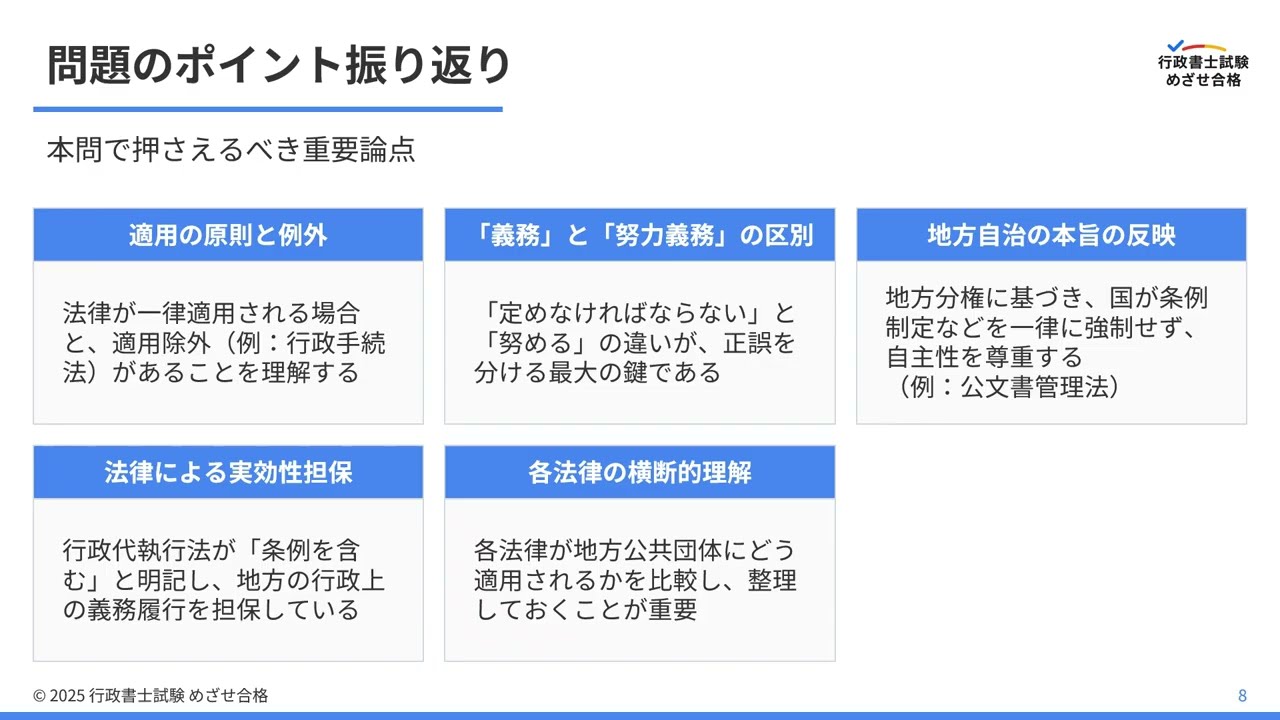 問題のポイント振り返り

行政書士試験
めざせ合格

本問で押さえるべき重要論点

適用の原則と例外

法律が一律適用される場合と、適用除外（例：行政手続法）があることを理解する

「義務」と「努力義務」の区別

「定めなければならない」と「努める」の違いが、正誤を分ける最大の鍵である

地方自治の本旨の反映

地方分権に基づき、国が条例制定などを一律に強制せず、自主性を尊重する（例：公文書管理法）

法律による実効性担保

行政代執行法が「条例を含む」と明記し、地方の行政上の義務履行を担保している

各法律の横断的理解

各法律が地方公共団体にどう適用されるかを比較し、整理しておくことが重要

© 2025 行政書士試験 めざせ合格

8